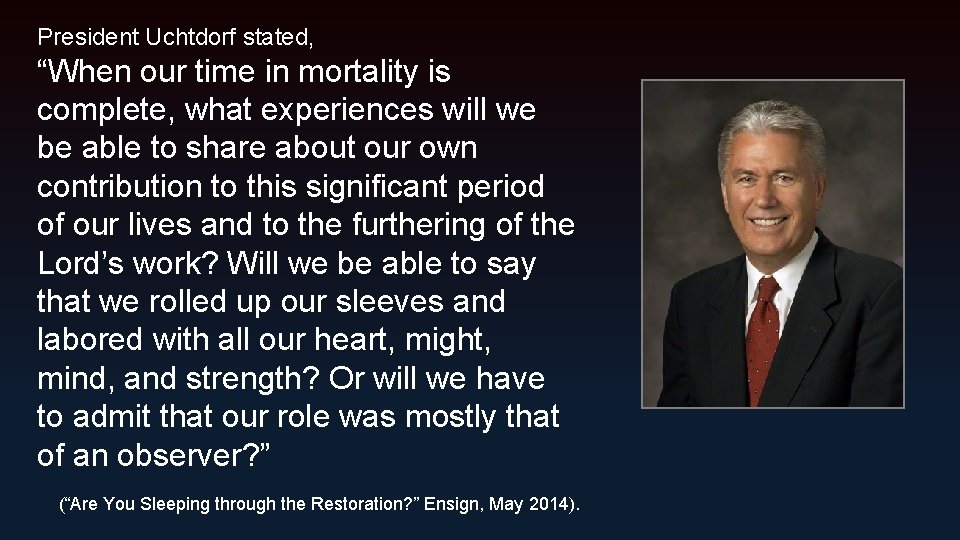 President Uchtdorf stated,

“When our time in mortality is complete, what experiences will we be able to share about our own contribution to this significant period of our lives and to the furthering of the Lord’s work? Will we be able to say that we rolled up our sleeves and labored with all our heart, might, mind, and strength? Or will we have to admit that our role was mostly that of an observer?”

(“Are You Sleeping through the Restoration?” Ensign, May 2014).